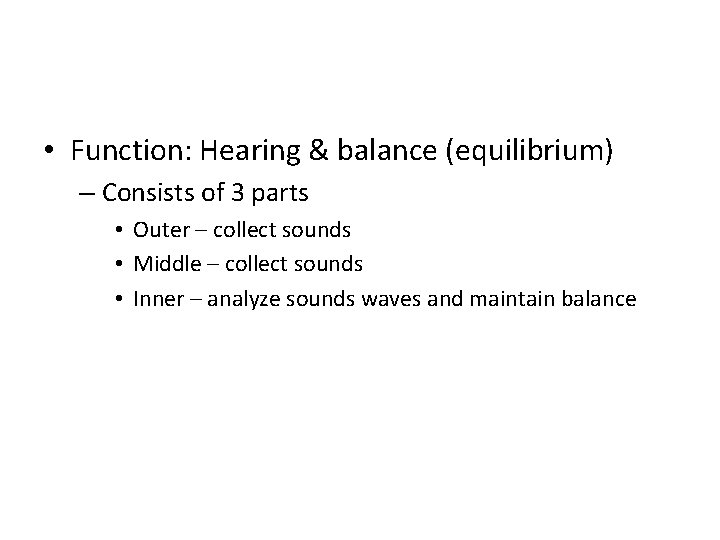 • Function: Hearing & balance (equilibrium)
– Consists of 3 parts
• Outer – collect sounds
• Middle – collect sounds
• Inner – analyze sounds waves and maintain balance